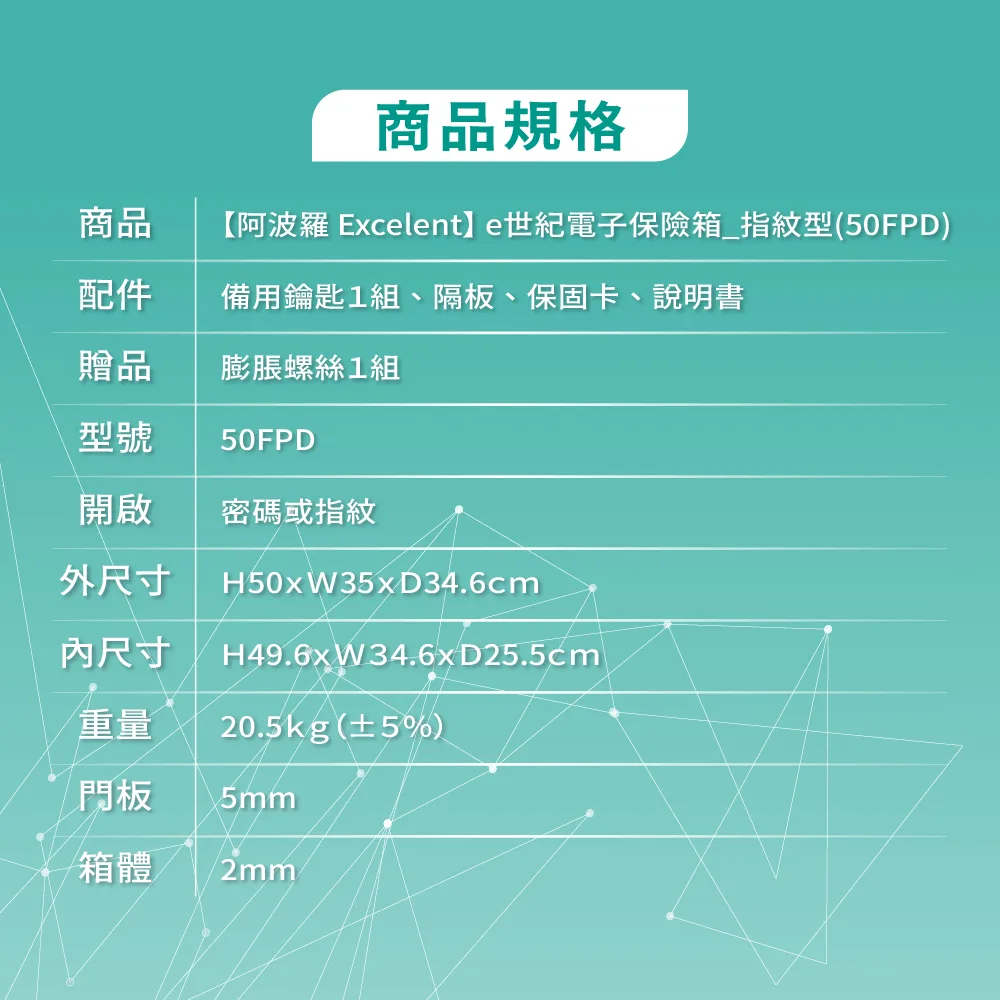 商品規格

| 商品 | 【阿波羅 Excelent】e世紀電子保險箱_指紋型(50FPD) |
|---|---|
| 配件 | 備用鑰匙1組、隔板、保固卡、說明書 |
| 贈品 | 膨脹螺絲1組 |
| 型號 | 50FPD |
| 開啟 | 密碼或指紋 |
| 外尺寸 | H50xW35xD34.6cm |
| 內尺寸 | H49.6xW34.6xD25.5cm |
| 重量 | 20.5kg(±5%) |
| 門板 | 5mm |
| 箱體 | 2mm |